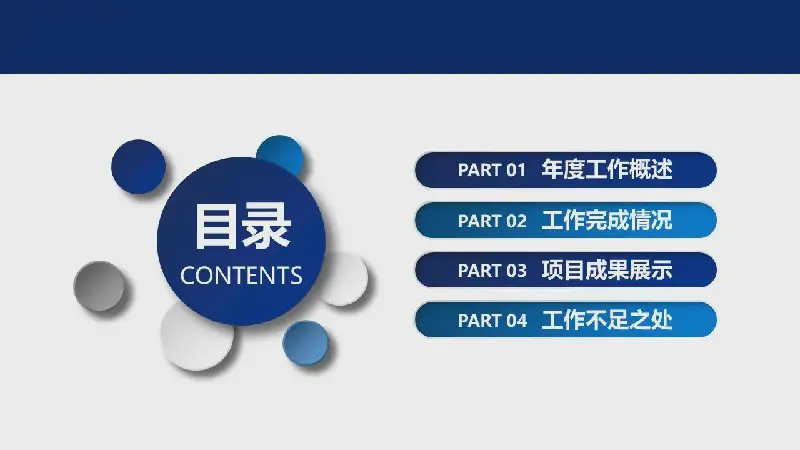 目录
CONTENTS

PART 01 年度工作概述

PART 02 工作完成情况

PART 03 项目成果展示

PART 04 工作不足之处